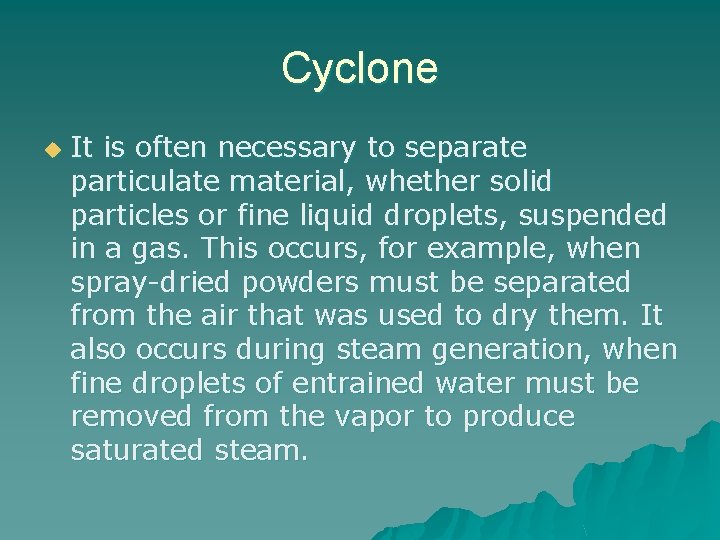 Cyclone

It is often necessary to separate particulate material, whether solid particles or fine liquid droplets, suspended in a gas. This occurs, for example, when spray-dried powders must be separated from the air that was used to dry them. It also occurs during steam generation, when fine droplets of entrained water must be removed from the vapor to produce saturated steam.